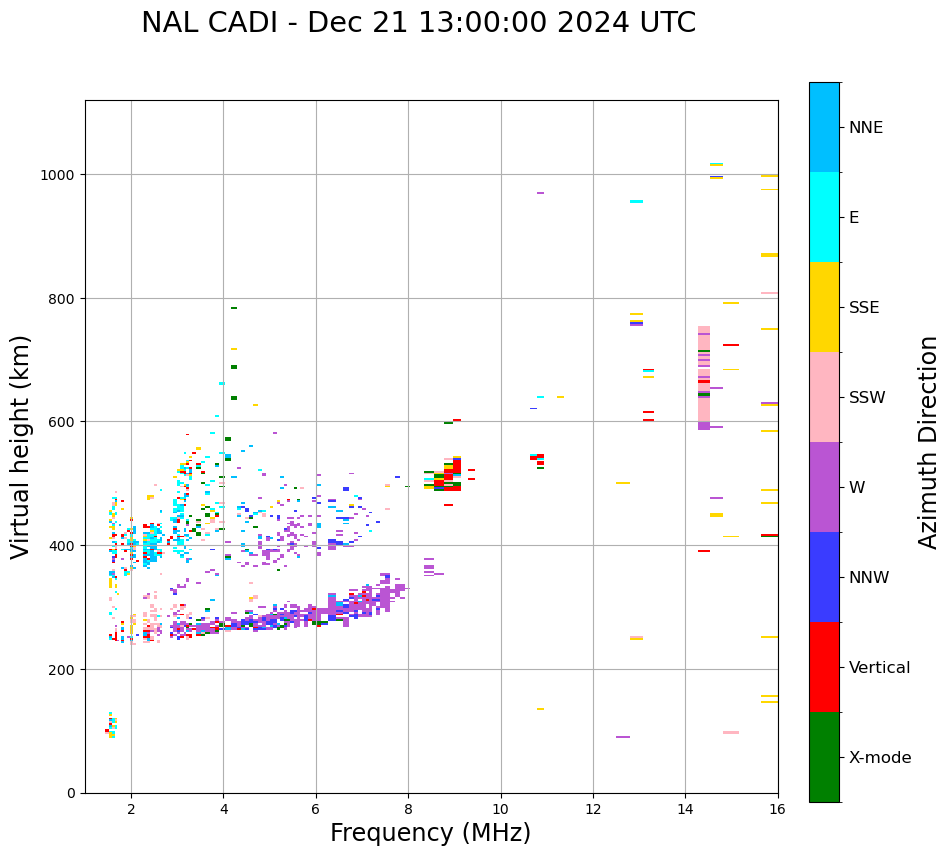 NAL CADI - Dec 21 13:00:00 2024 UTC

Virtual height (km)

1000
800
600
400
200
0

2 4 6 8 10 12 14 16

Frequency (MHz)

NNE
E
SSE
SSW
W
NNW
Vertical
X-mode

Azimuth Direction